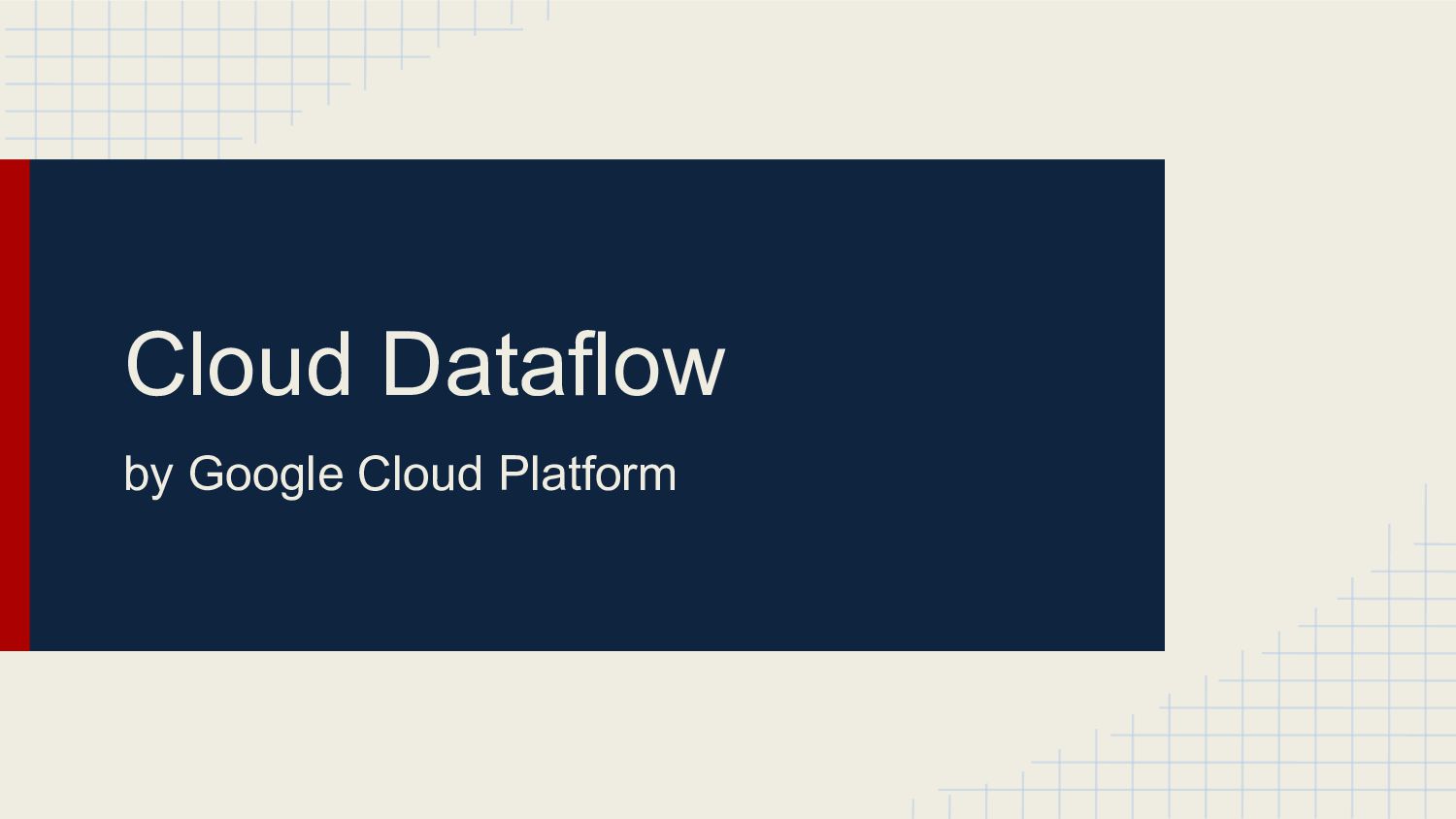 Cloud Dataflow

by Google Cloud Platform